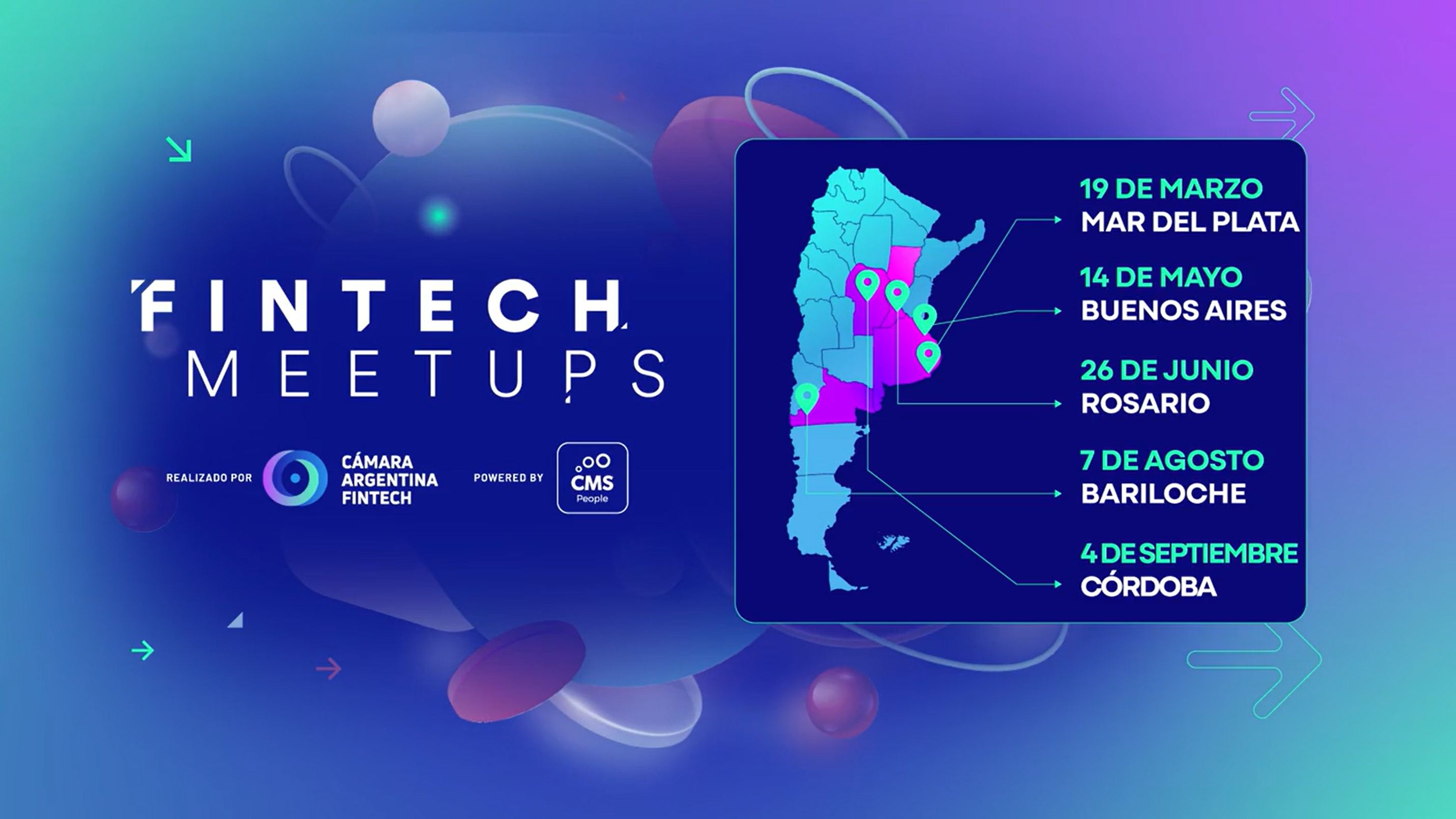 FINTECH
MEETUPS

REALIZADO POR CÁMARA ARGENTINA FINTECH

POWERED BY CMS People

19 DE MARZO
MAR DEL PLATA

14 DE MAYO
BUENOS AIRES

26 DE JUNIO
ROSARIO

7 DE AGOSTO
BARILOCHE

4 DE SEPTIEMBRE
CÓRDOBA